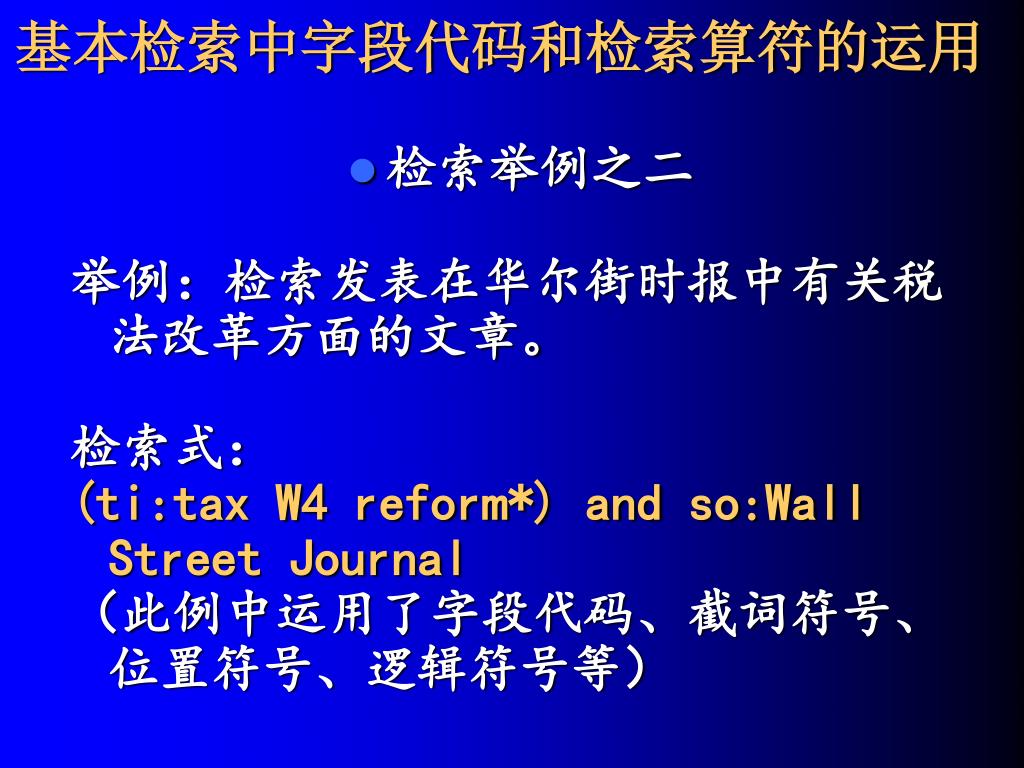 基本检索中字段代码和检索算符的运用

检索举例之二

举例：检索发表在华尔街时报中有关税法改革方面的文章。

检索式：
(ti:tax W4 reform*) and so:Wall Street Journal
（此例中运用了字段代码、截词符号、位置符号、逻辑符号等）